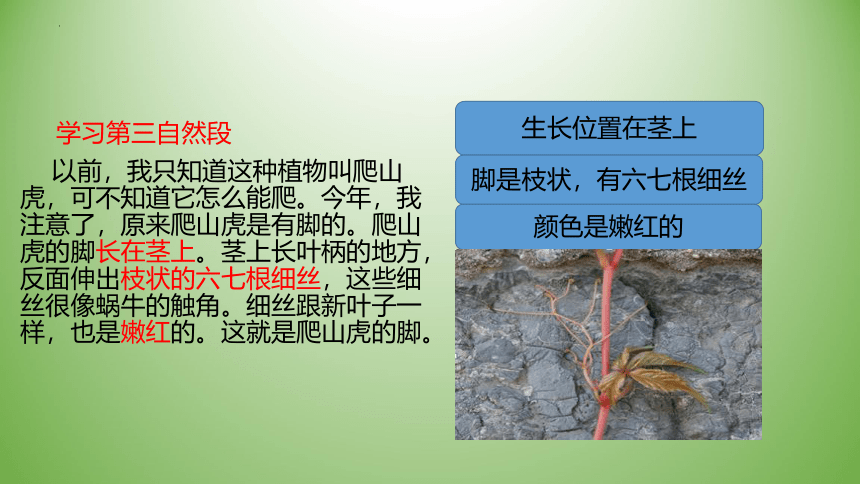 学习第三自然段

以前，我只知道这种植物叫爬山虎，可不知道它怎么能爬。今年，我注意了，原来爬山虎是有脚的。爬山虎的脚长在茎上。茎上长叶柄的地方，反面伸出枝状的六七根细丝，这些细丝很像蜗牛的触角。细丝跟新叶子一样，也是嫩红的。这就是爬山虎的脚。

生长位置在茎上

脚是枝状，有六七根细丝

颜色是嫩红的